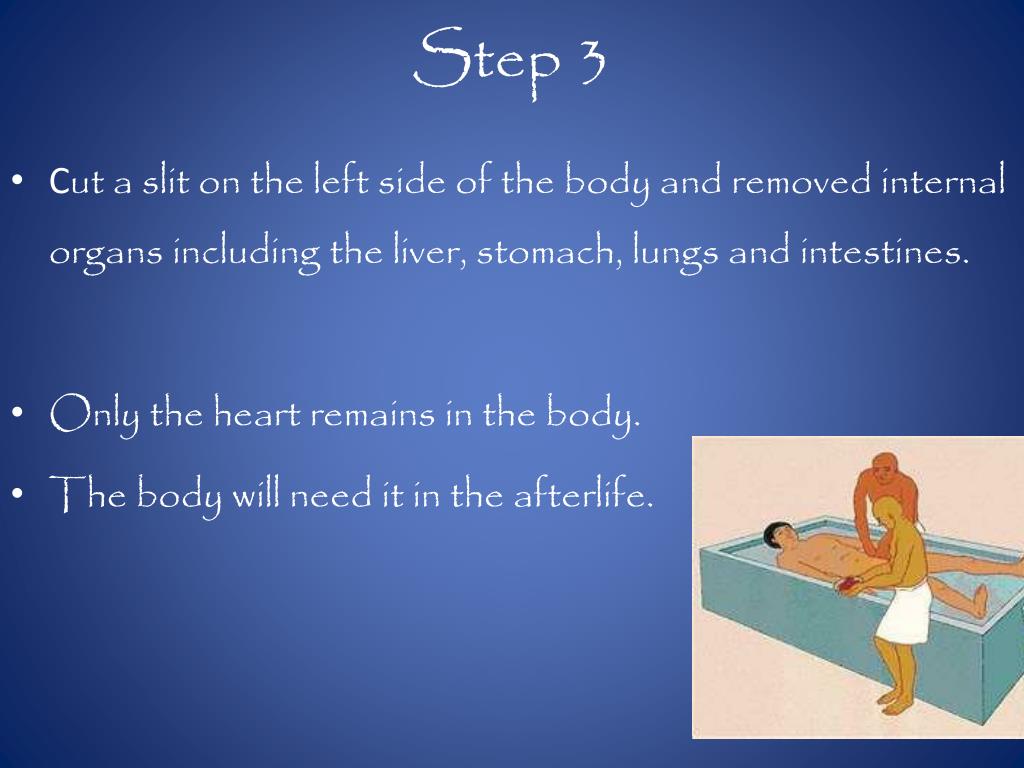 Step 3

• Cut a slit on the left side of the body and removed internal organs including the liver, stomach, lungs and intestines.

• Only the heart remains in the body.
• The body will need it in the afterlife.